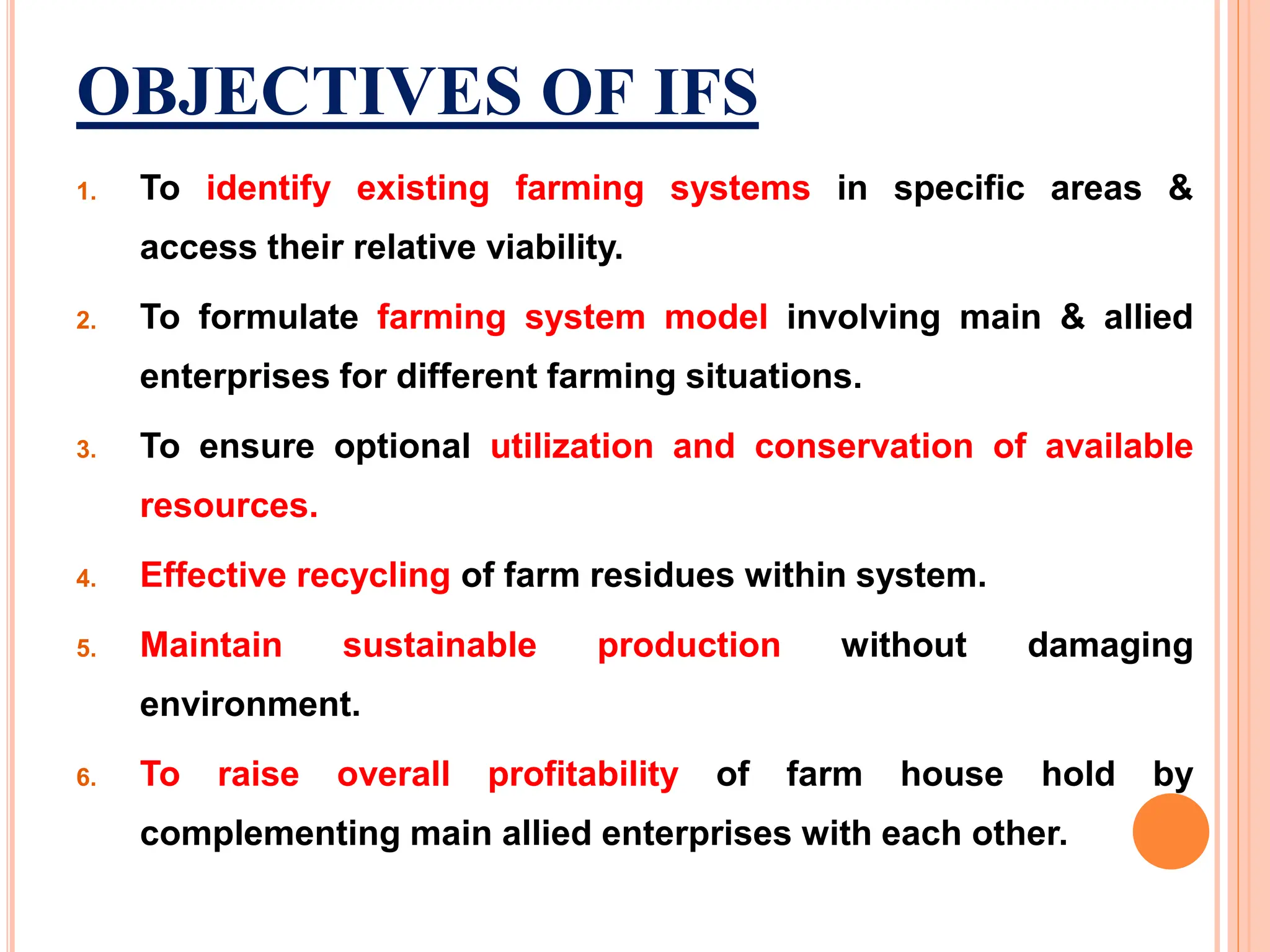 OBJECTIVES OF IFS

1. To identify existing farming systems in specific areas & access their relative viability.

2. To formulate farming system model involving main & allied enterprises for different farming situations.

3. To ensure optional utilization and conservation of available resources.

4. Effective recycling of farm residues within system.

5. Maintain sustainable production without damaging environment.

6. To raise overall profitability of farm house hold by complementing main allied enterprises with each other.